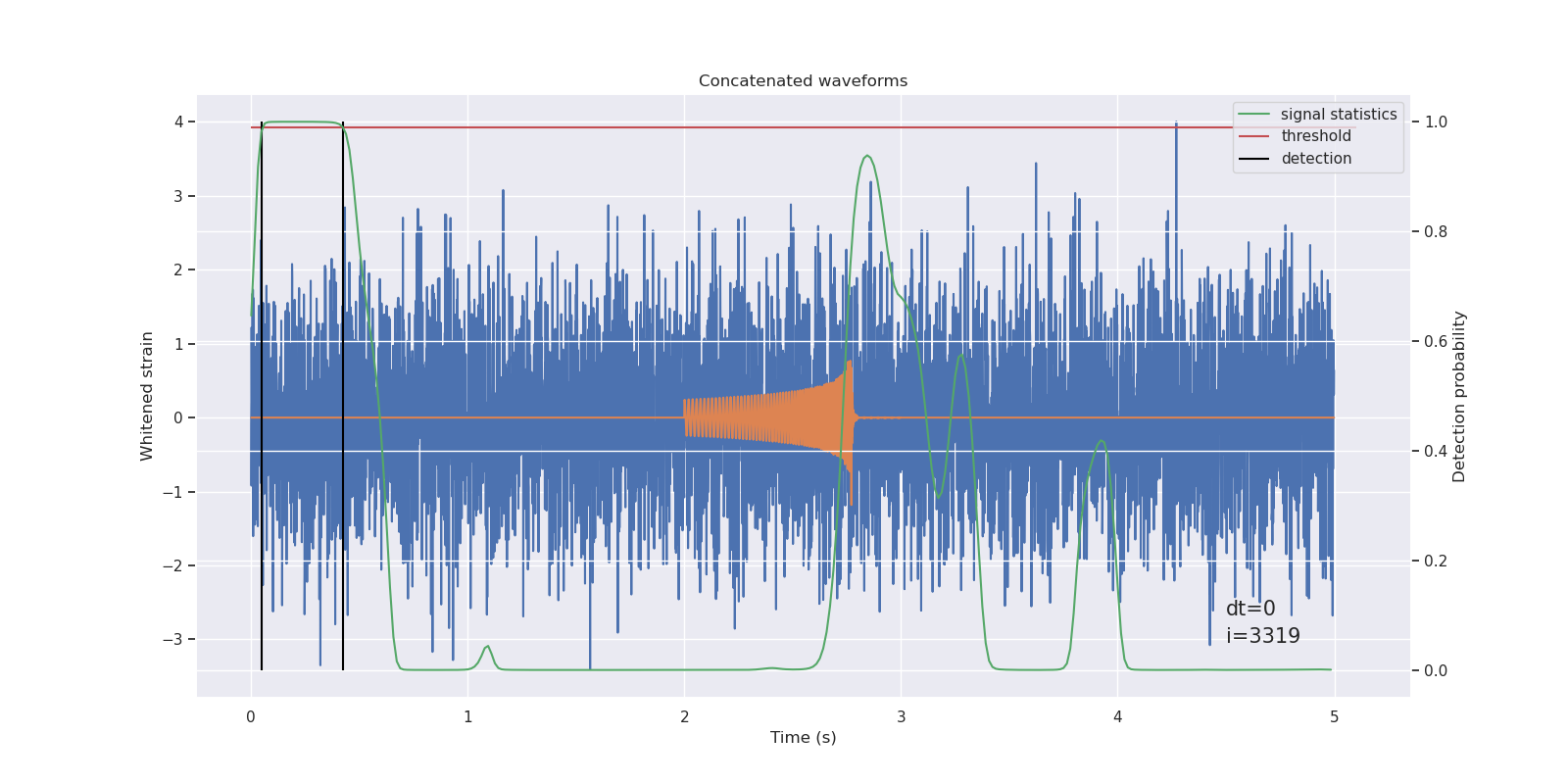 Concatenated waveforms

signal statistics
threshold
detection

Whitened strain

4
3
2
1
0
−1
−2
−3

Detection probability

1.0
0.8
0.6
0.4
0.2
0.0

dt=0
i=3319

0
1
2
3
4
5

Time (s)